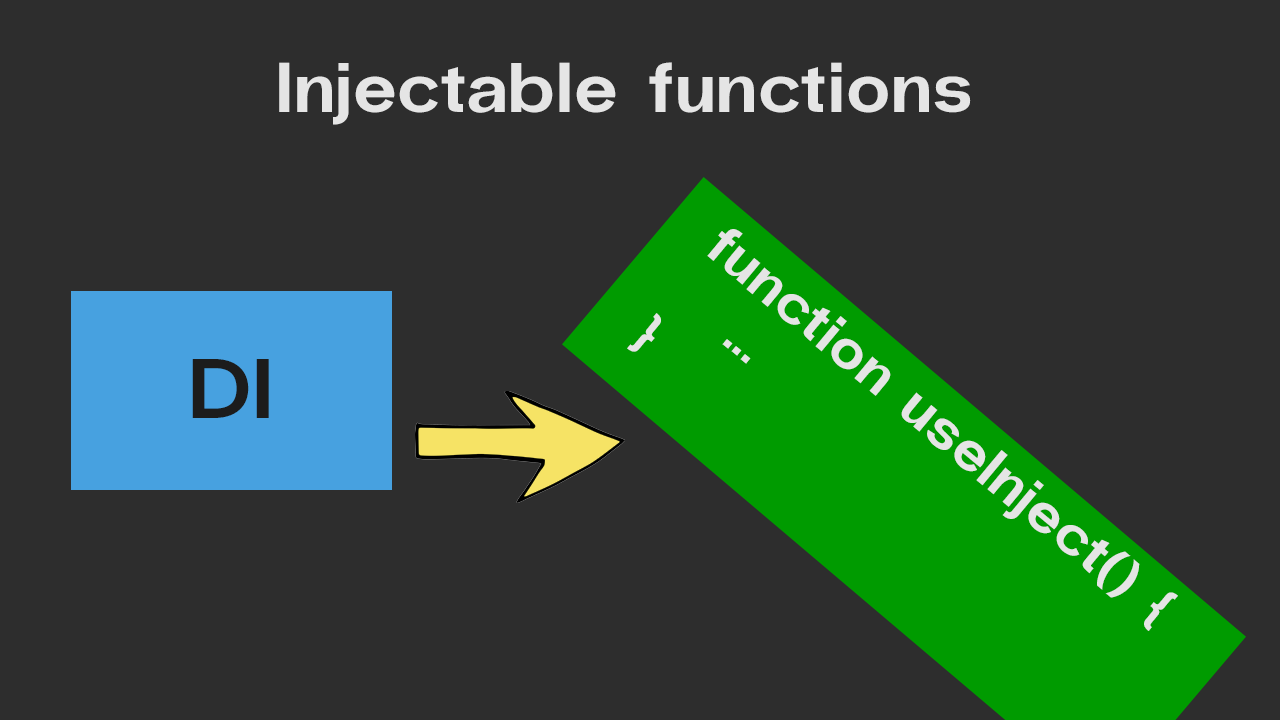 Injectable functions

DI

function useInject() {
...
}